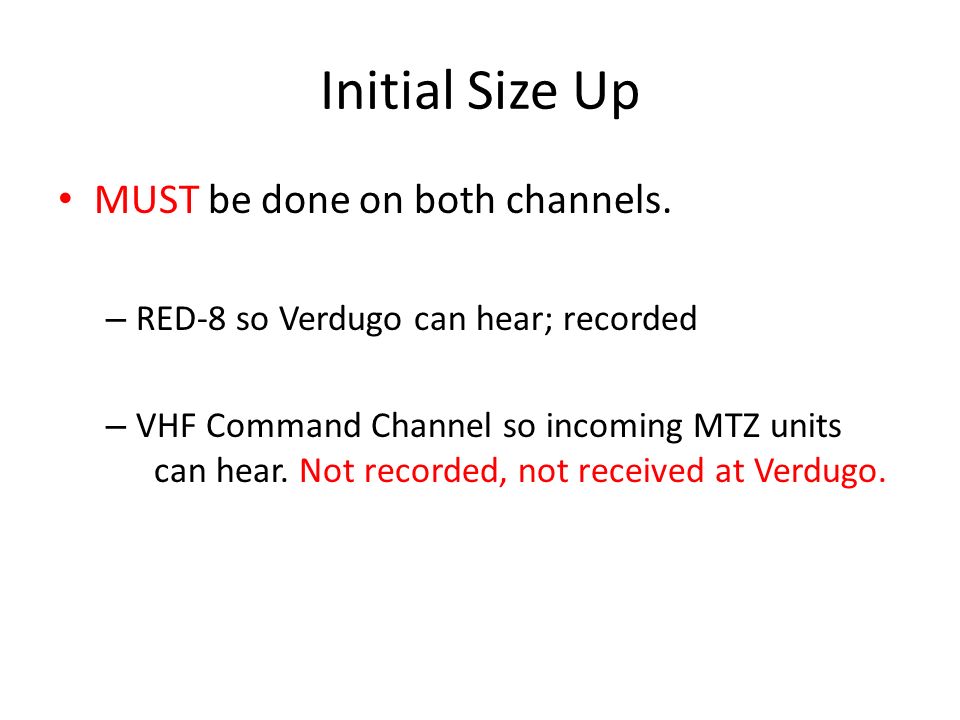 Initial Size Up

• MUST be done on both channels.

– RED-8 so Verdugo can hear; recorded

– VHF Command Channel so incoming MTZ units can hear. Not recorded, not received at Verdugo.